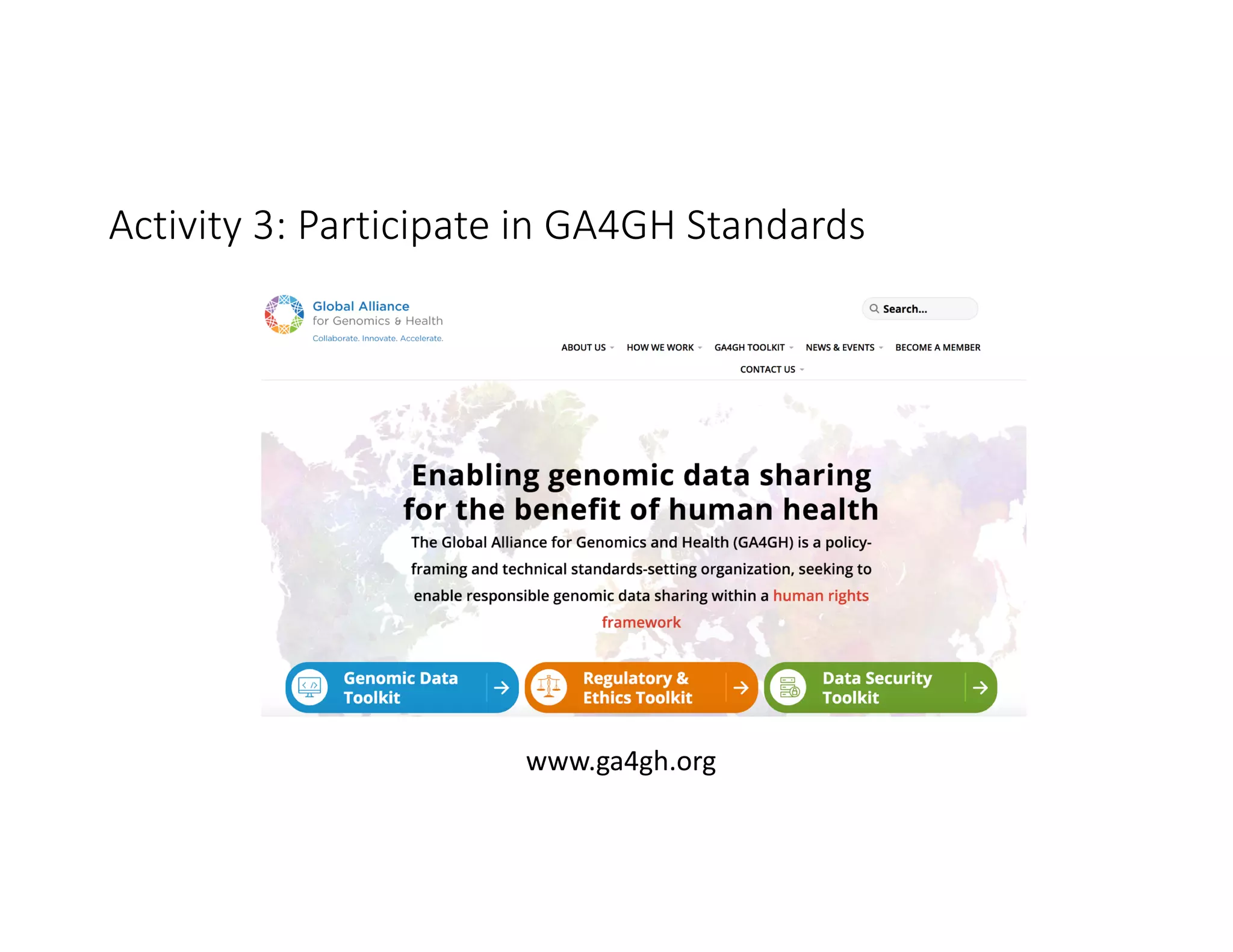 Activity 3: Participate in GA4GH Standards

Global Alliance
for Genomics & Health
Collaborate. Innovate. Accelerate.

Search...

ABOUT US HOW WE WORK GA4GH TOOLKIT NEWS & EVENTS BECOME A MEMBER CONTACT US

Enabling genomic data sharing for the benefit of human health

The Global Alliance for Genomics and Health (GA4GH) is a policy-framing and technical standards-setting organization, seeking to enable responsible genomic data sharing within a human rights framework

Genomic Data Toolkit

Regulatory & Ethics Toolkit

Data Security Toolkit

www.ga4gh.org